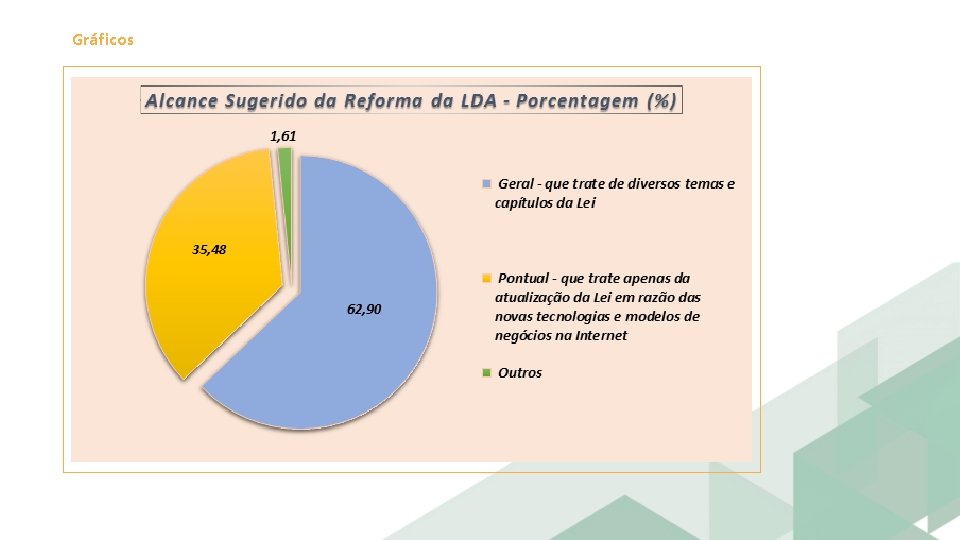 Gráficos

Alcance Sugerido da Reforma da LDA - Porcentagem (%)

1,61

35,48

62,90

Geral - que trate de diversos temas e capítulos da Lei

Pontual - que trate apenas da atualização da Lei em razão das novas tecnologias e modelos de negócios na Internet

Outros